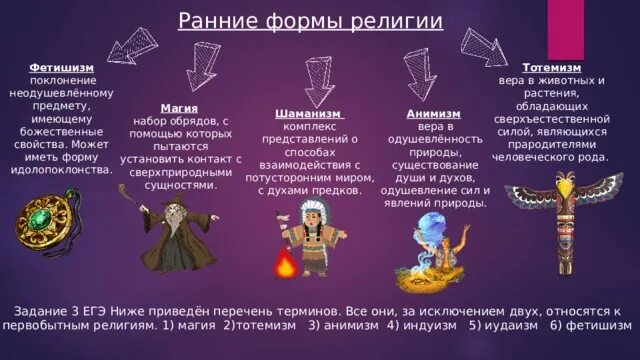 Ранние формы религии

Фетишизм
поклонение неодушевлённому предмету, имеющему божественные свойства. Может иметь форму идолопоклонства.

Магия
набор обрядов, с помощью которых пытаются установить контакт с сверхприродными сущностями.

Шаманизм
комплекс представлений о способах взаимодействия с потусторонним миром, с духами предков.

Анимизм
вера в одушевлённость природы, существование души и духов, одушевление сил и явлений природы.

Тотемизм
вера в животных и растения, обладающих сверхъестественной силой, являющихся прародителями человеческого рода.

Задание 3 ЕГЭ Ниже приведён перечень терминов. Все они, за исключением двух, относятся к первобытным религиям. 1) магия 2)тотемизм 3) анимизм 4) индуизм 5) иудаизм 6) фетишизм